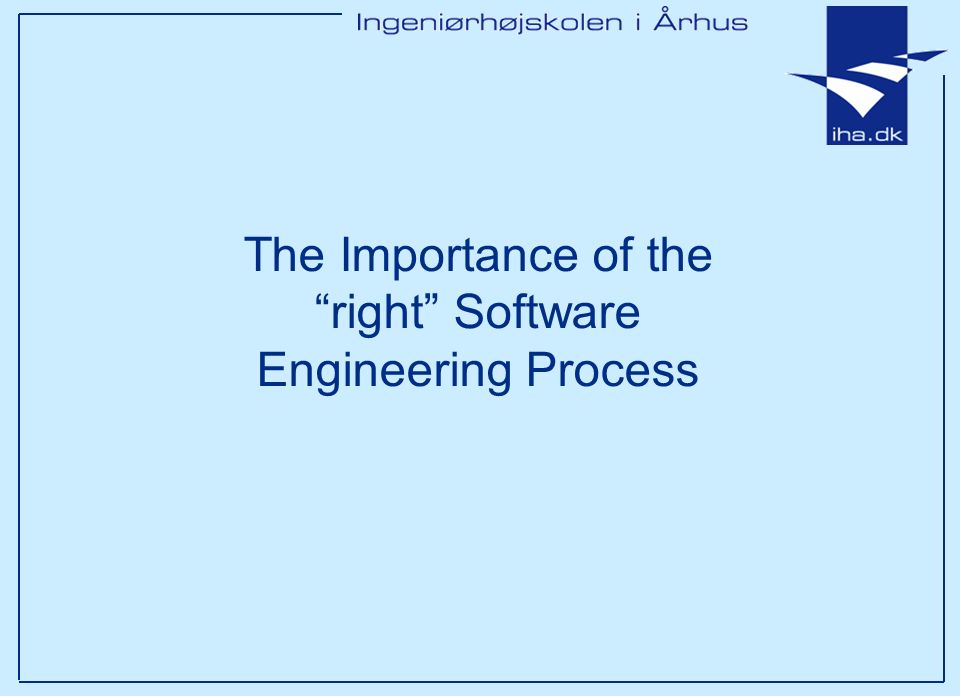 Ingeniørhøjskolen i Århus

iha.dk

The Importance of the “right” Software Engineering Process